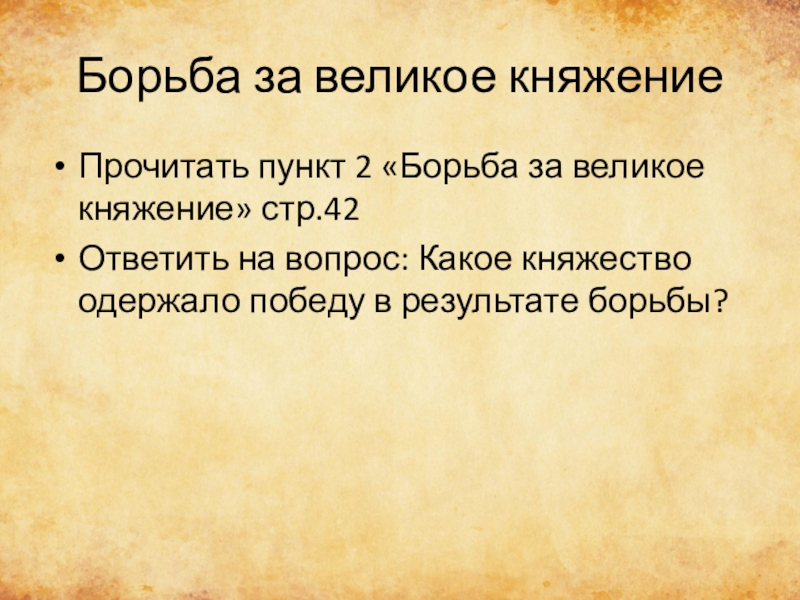 Борьба за великое княжение

• Прочитать пункт 2 «Борьба за великое княжение» стр.42
• Ответить на вопрос: Какое княжество одержало победу в результате борьбы?